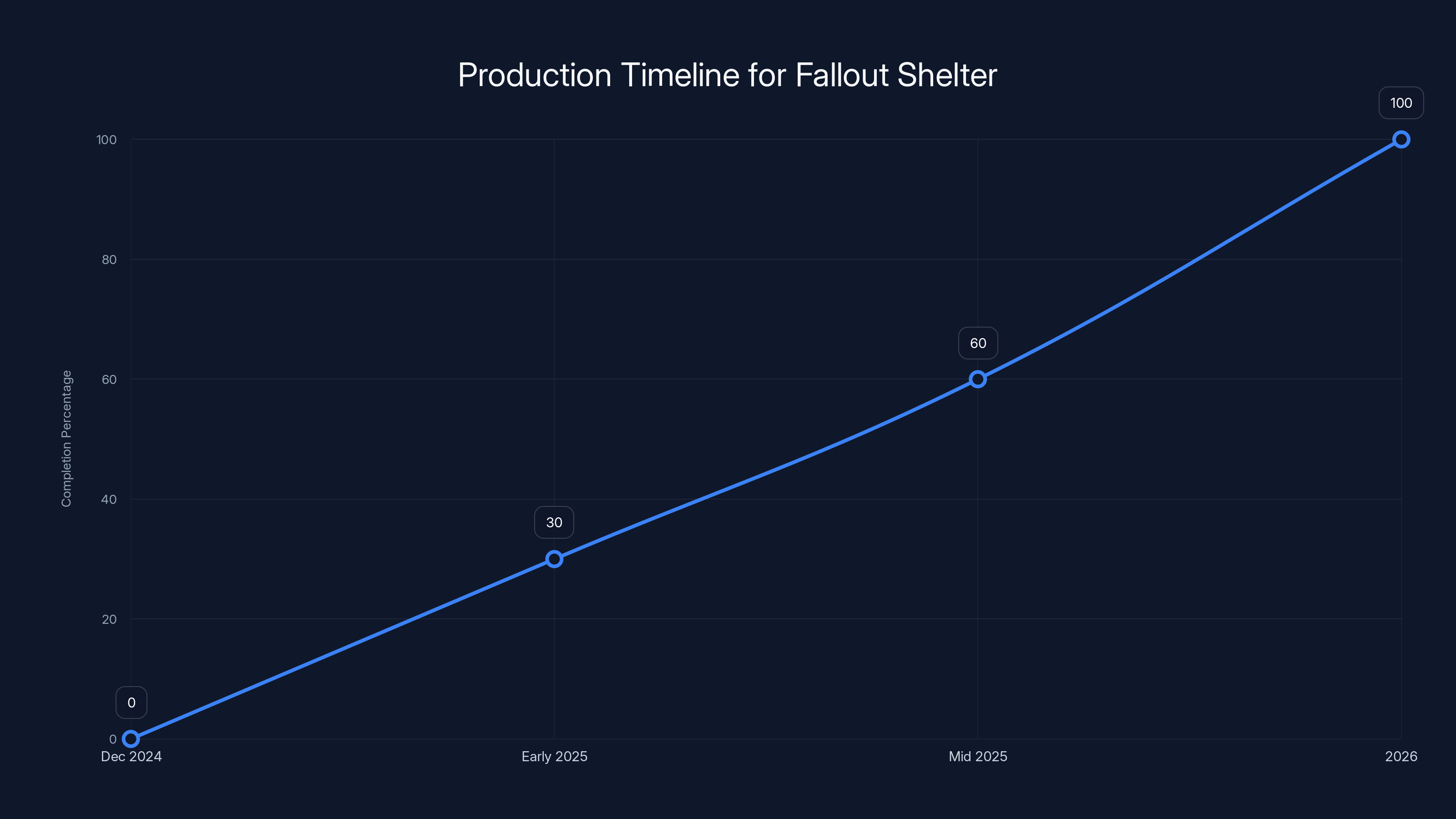 Production Timeline for Fallout Shelter

Completion Percentage

100
80
60
40
20
0

0
30
60
100

Dec 2024
Early 2025
Mid 2025
2026